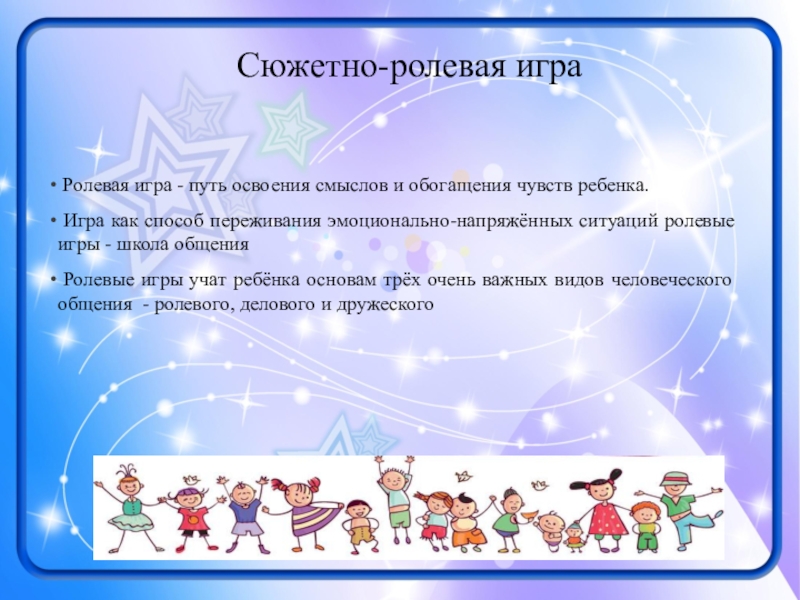 Сюжетно-ролевая игра

• Ролевая игра - путь освоения смыслов и обогащения чувств ребенка.

• Игра как способ переживания эмоционально-напряжённых ситуаций ролевые игры - школа общения

• Ролевые игры учат ребёнка основам трёх очень важных видов человеческого общения - ролевого, делового и дружеского